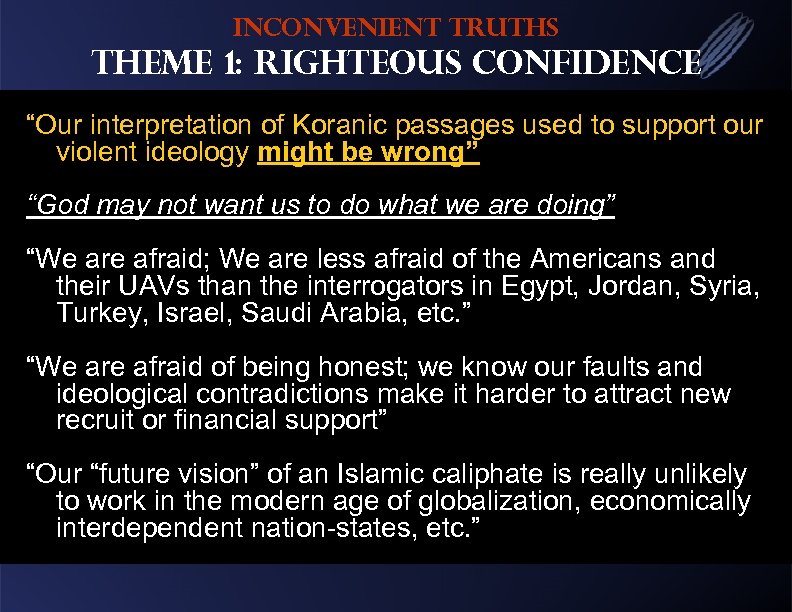 INCONVENIENT TRUTHS
THEME 1: RIGHTEOUS CONFIDENCE

“Our interpretation of Koranic passages used to support our violent ideology might be wrong”

“God may not want us to do what we are doing”

“We are afraid; We are less afraid of the Americans and their UAVs than the interrogators in Egypt, Jordan, Syria, Turkey, Israel, Saudi Arabia, etc.”

“We are afraid of being honest; we know our faults and ideological contradictions make it harder to attract new recruit or financial support”

“Our “future vision” of an Islamic caliphate is really unlikely to work in the modern age of globalization, economically interdependent nation-states, etc.”